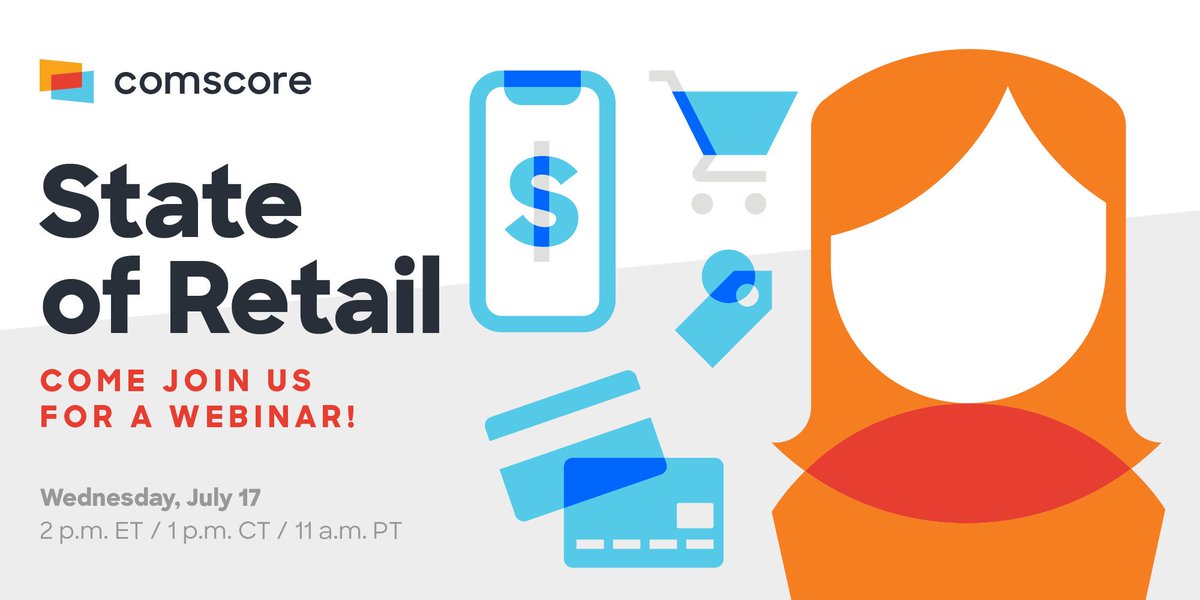 comscore

State of Retail

COME JOIN US FOR A WEBINAR!

Wednesday, July 17
2 p.m. ET / 1 p.m. CT / 11 a.m. PT

$